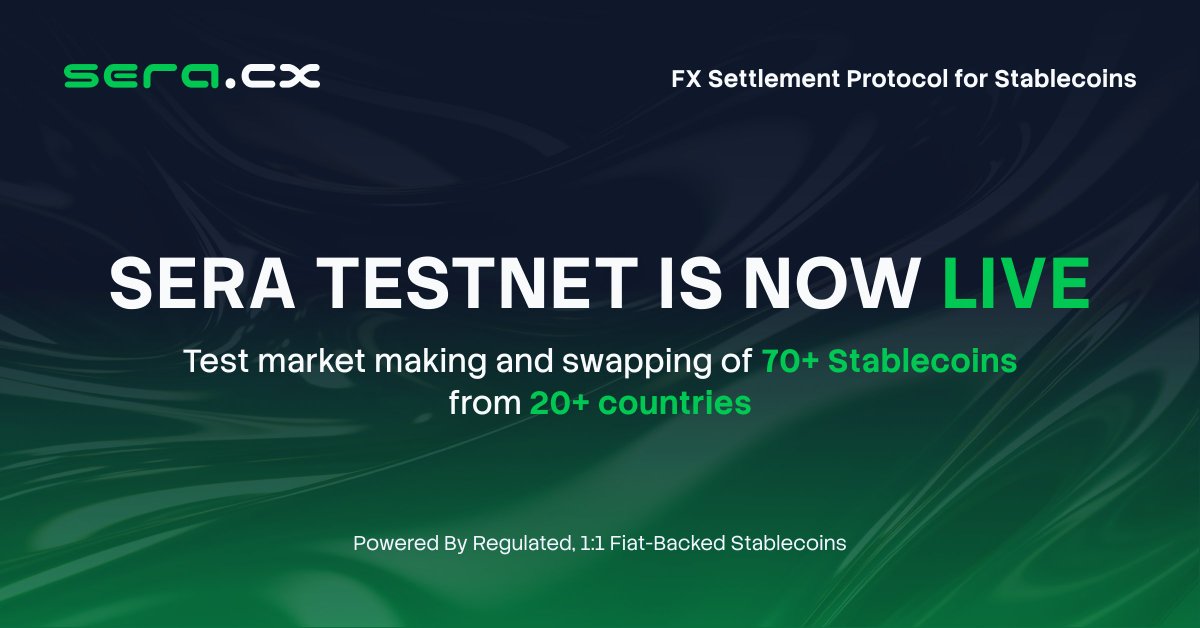 sera.cx

FX Settlement Protocol for Stablecoins

SERA TESTNET IS NOW LIVE

Test market making and swapping of 70+ Stablecoins from 20+ countries

Powered By Regulated, 1:1 Fiat-Backed Stablecoins